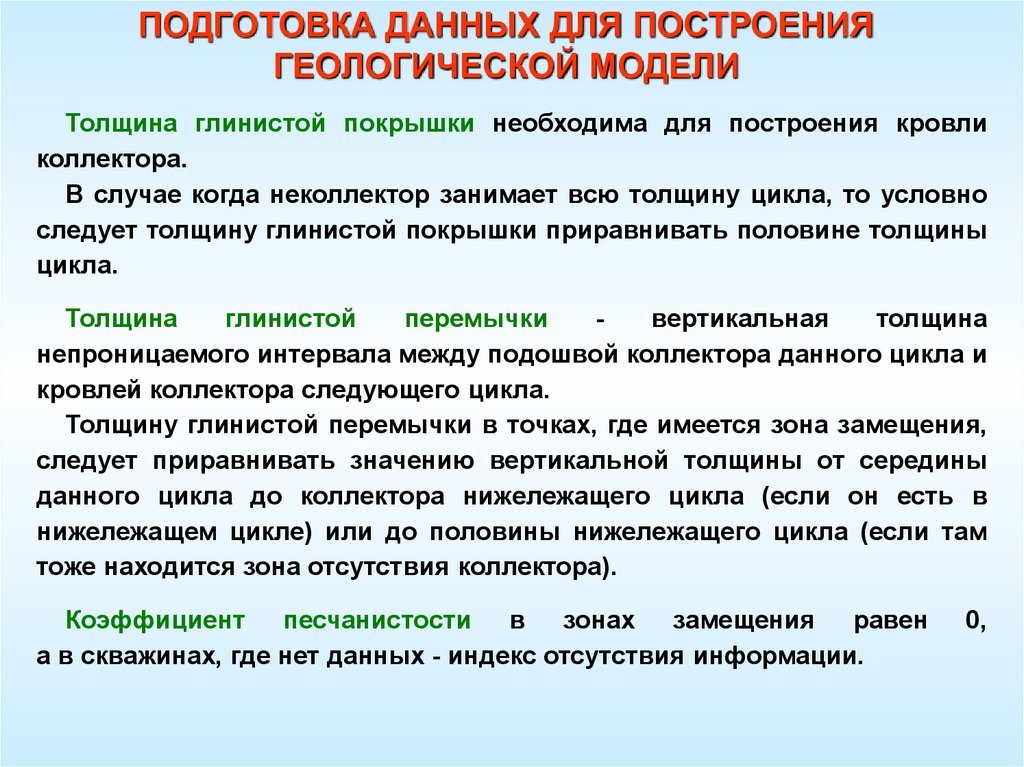 ПОДГОТОВКА ДАННЫХ ДЛЯ ПОСТРОЕНИЯ ГЕОЛОГИЧЕСКОЙ МОДЕЛИ

Толщина глинистой покрышки необходима для построения кровли коллектора.

В случае когда неколлектор занимает всю толщину цикла, то условно следует толщину глинистой покрышки приравнивать половине толщины цикла.

Толщина глинистой перемычки - вертикальная толщина непроницаемого интервала между подошвой коллектора данного цикла и кровлей коллектора следующего цикла.

Толщину глинистой перемычки в точках, где имеется зона замещения, следует приравнивать значению вертикальной толщины от середины данного цикла до коллектора нижележащего цикла (если он есть в нижележащем цикле) или до половины нижележащего цикла (если там тоже находится зона отсутствия коллектора).

Коэффициент песчанистости в зонах замещения равен 0, а в скважинах, где нет данных - индекс отсутствия информации.